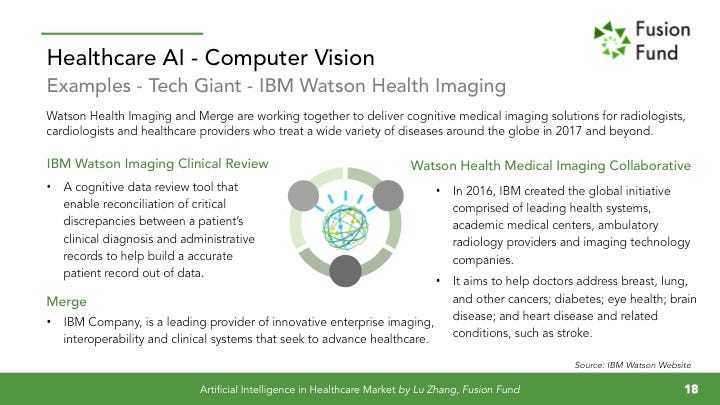 Fusion Fund

Healthcare AI - Computer Vision

Examples - Tech Giant - IBM Watson Health Imaging

Watson Health Imaging and Merge are working together to deliver cognitive medical imaging solutions for radiologists, cardiologists and healthcare providers who treat a wide variety of diseases around the globe in 2017 and beyond.

IBM Watson Imaging Clinical Review

• A cognitive data review tool that enable reconciliation of critical discrepancies between a patient's clinical diagnosis and administrative records to help build a accurate patient record out of data.

Merge

• IBM Company, is a leading provider of innovative enterprise imaging, interoperability and clinical systems that seek to advance healthcare.

Watson Health Medical Imaging Collaborative

• In 2016, IBM created the global initiative comprised of leading health systems, academic medical centers, ambulatory radiology providers and imaging technology companies.

• It aims to help doctors address breast, lung, and other cancers; diabetes; eye health; brain disease; and heart disease and related conditions, such as stroke.

Source: IBM Watson Website

Artificial Intelligence in Healthcare Market by Lu Zhang, Fusion Fund

18